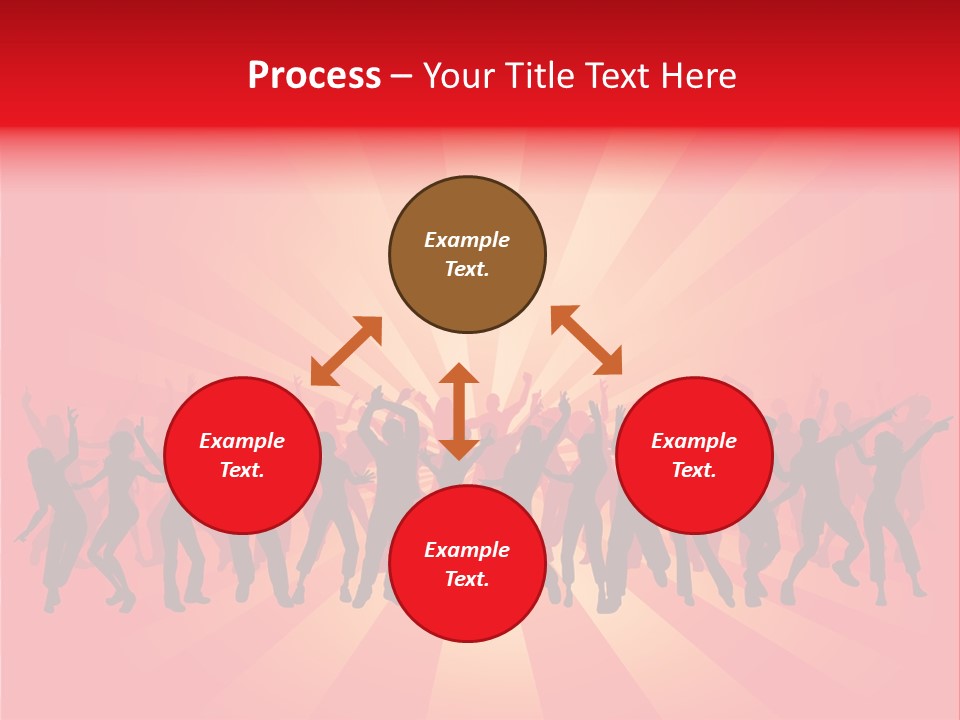 Process – Your Title Text Here

Example Text.

Example Text.

Example Text.

Example Text.